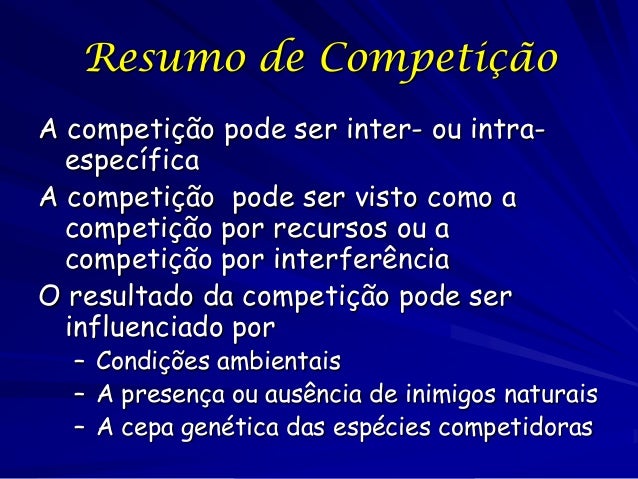 Resumo de Competição

A competição pode ser inter- ou intra-específica

A competição pode ser visto como a competição por recursos ou a competição por interferência

O resultado da competição pode ser influenciado por

– Condições ambientais
– A presença ou ausência de inimigos naturais
– A cepa genética das espécies competidoras